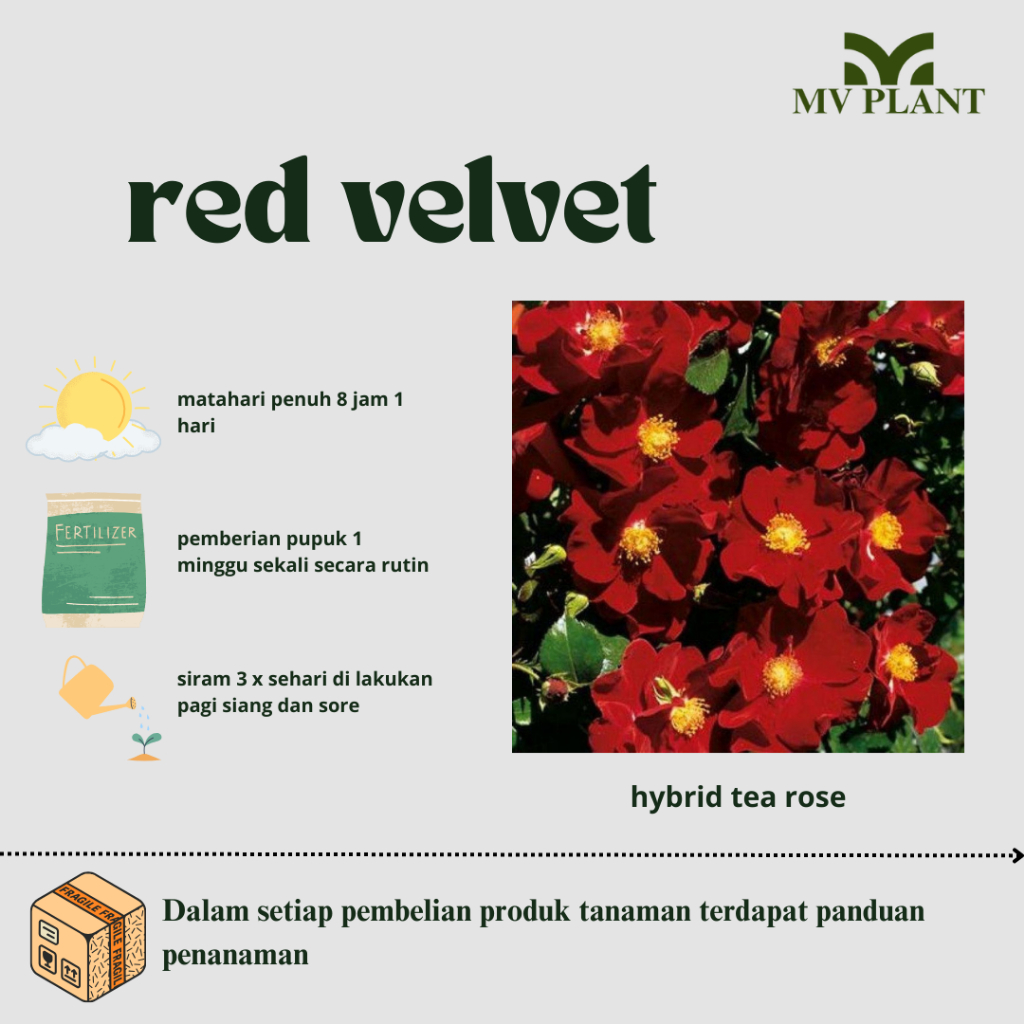 MV PLANT

red velvet

matahari penuh 8 jam 1 hari

FERTILIZER

pemberian pupuk 1 minggu sekali secara rutin

siram 3 x sehari di lakukan pagi siang dan sore

hybrid tea rose

FRAGILE FRAGILE FRAGILE

Dalam setiap pembelian produk tanaman terdapat panduan penanaman